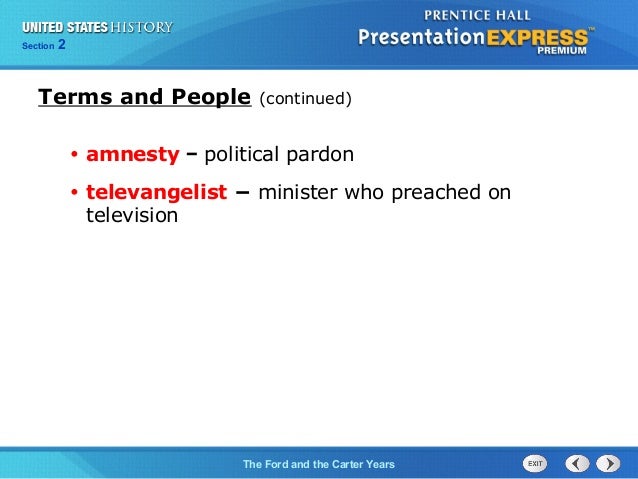 UNITED STATES HISTORY
Section 2

PRENTICE HALL
PresentationEXPRESS™
PREMIUM

Terms and People (continued)

• amnesty – political pardon
• televangelist – minister who preached on television

The Ford and the Carter Years

EXIT